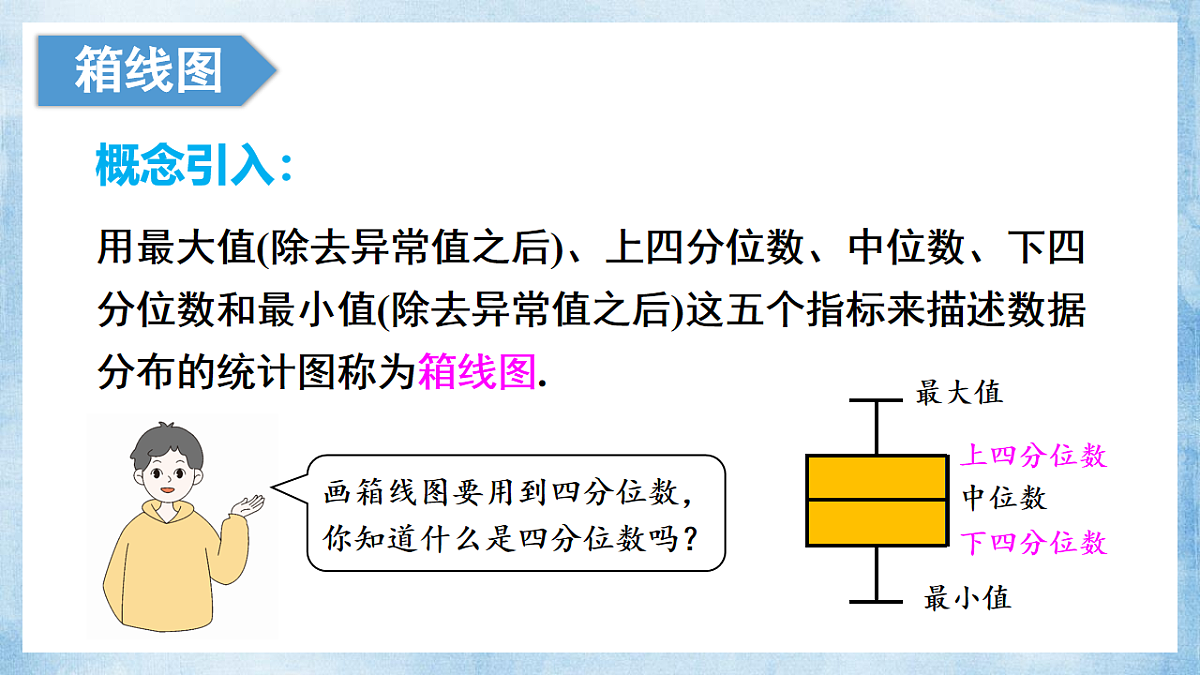 箱线图

概念引入：

用最大值(除去异常值之后)、上四分位数、中位数、下四分位数和最小值(除去异常值之后)这五个指标来描述数据分布的统计图称为箱线图.

画箱线图要用到四分位数，你知道什么是四分位数吗？

最大值
上四分位数
中位数
下四分位数
最小值